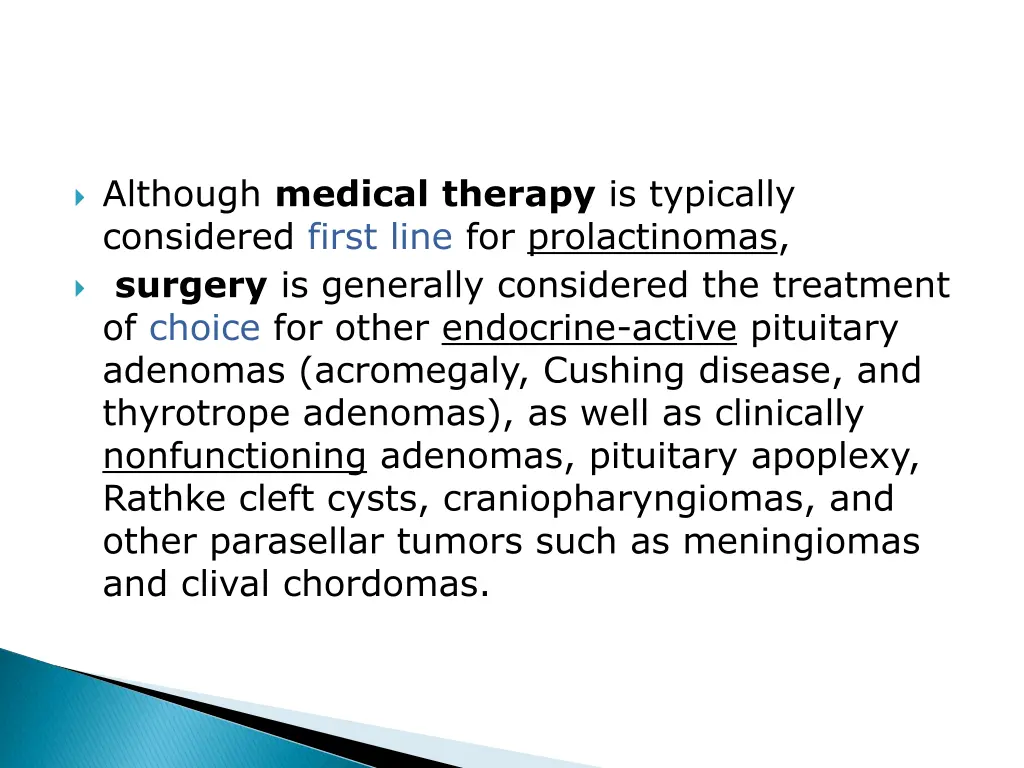 Although medical therapy is typically considered first line for prolactinomas,

surgery is generally considered the treatment of choice for other endocrine-active pituitary adenomas (acromegaly, Cushing disease, and thyrotrope adenomas), as well as clinically nonfunctioning adenomas, pituitary apoplexy, Rathke cleft cysts, craniopharyngiomas, and other parasellar tumors such as meningiomas and clival chordomas.